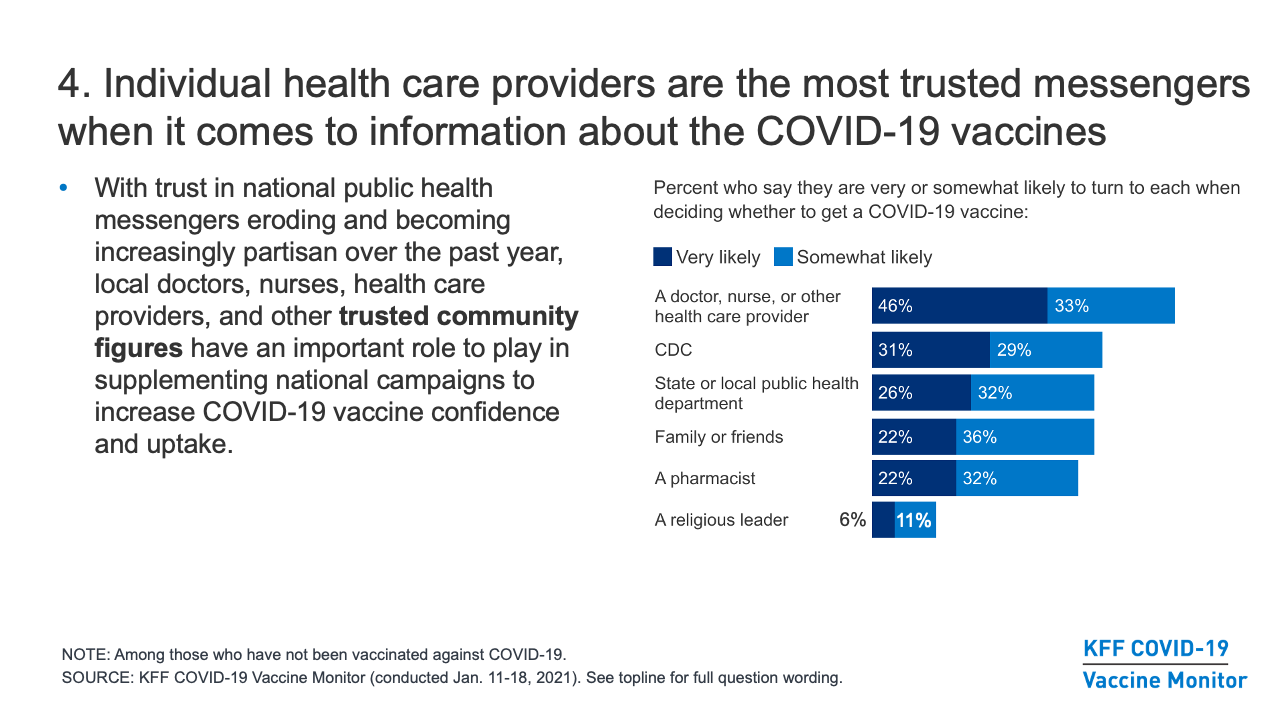 4. Individual health care providers are the most trusted messengers when it comes to information about the COVID-19 vaccines

• With trust in national public health messengers eroding and becoming increasingly partisan over the past year, local doctors, nurses, health care providers, and other **trusted community figures** have an important role to play in supplementing national campaigns to increase COVID-19 vaccine confidence and uptake.

Percent who say they are very or somewhat likely to turn to each when deciding whether to get a COVID-19 vaccine:

Very likely  Somewhat likely

| | Very likely | Somewhat likely |
|---|---|---|
| A doctor, nurse, or other health care provider | 46% | 33% |
| CDC | 31% | 29% |
| State or local public health department | 26% | 32% |
| Family or friends | 22% | 36% |
| A pharmacist | 22% | 32% |
| A religious leader | 6% | 11% |

NOTE: Among those who have not been vaccinated against COVID-19.
SOURCE: KFF COVID-19 Vaccine Monitor (conducted Jan. 11-18, 2021). See topline for full question wording.

KFF COVID-19 Vaccine Monitor